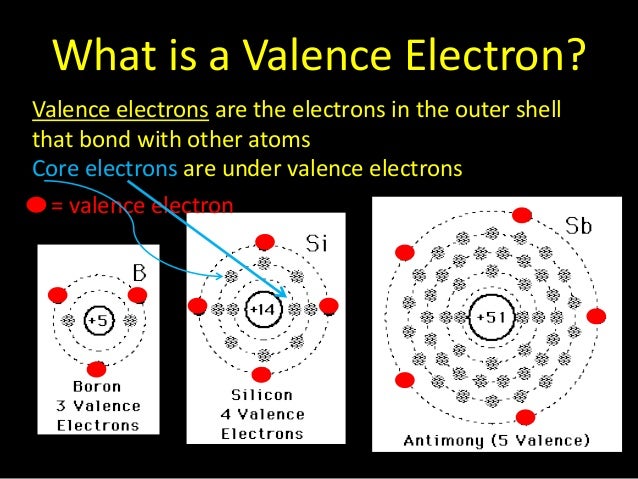 What is a Valence Electron?

Valence electrons are the electrons in the outer shell that bond with other atoms
Core electrons are under valence electrons

= valence electron

B
+5
Boron
3 Valence
Electrons

Si
+14
Silicon
4 Valence
Electrons

Sb
+51
Antimony (5 Valence)